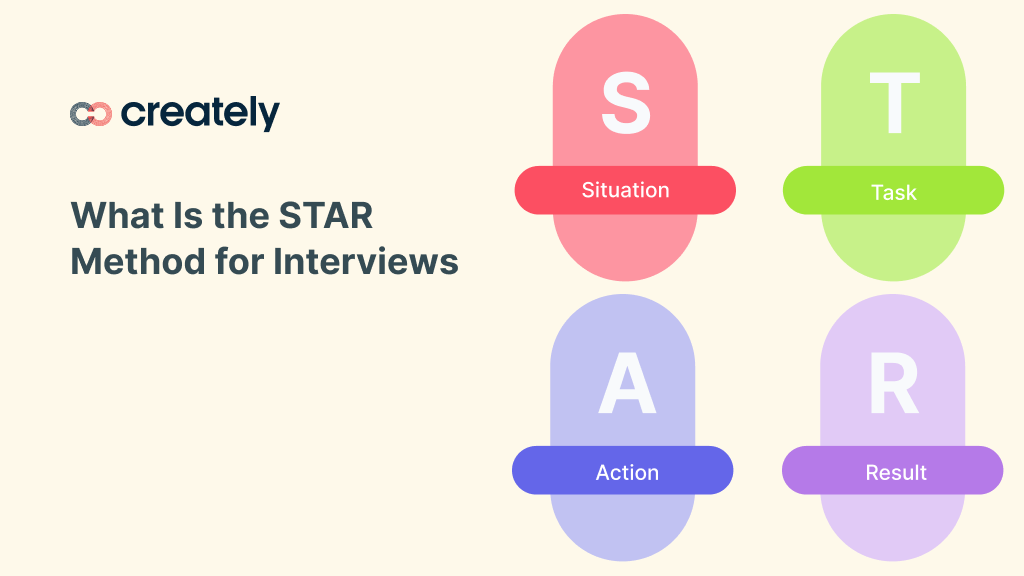 creately

What Is the STAR Method for Interviews

S
Situation

T
Task

A
Action

R
Result